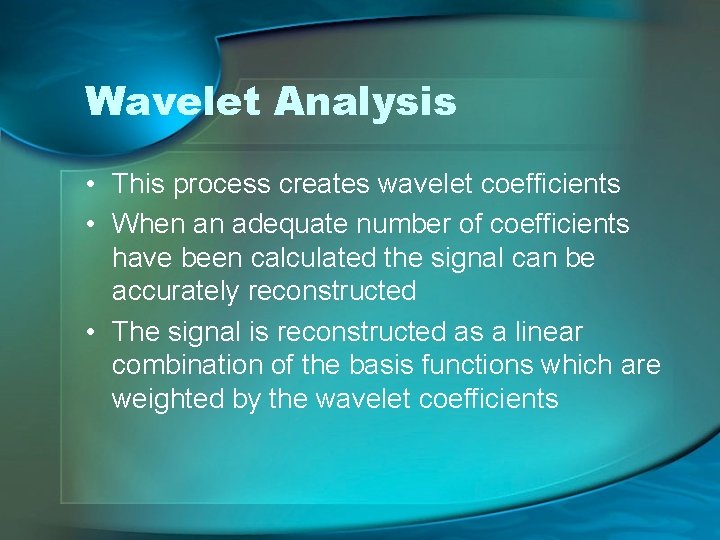 Wavelet Analysis

• This process creates wavelet coefficients
• When an adequate number of coefficients have been calculated the signal can be accurately reconstructed
• The signal is reconstructed as a linear combination of the basis functions which are weighted by the wavelet coefficients